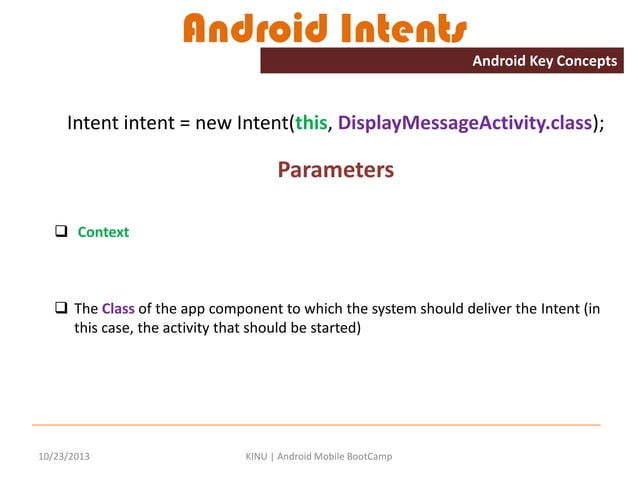 Android Intents

Android Key Concepts

Intent intent = new Intent(this, DisplayMessageActivity.class);

Parameters

❑ Context

❑ The Class of the app component to which the system should deliver the Intent (in this case, the activity that should be started)

10/23/2013

KINU | Android Mobile BootCamp